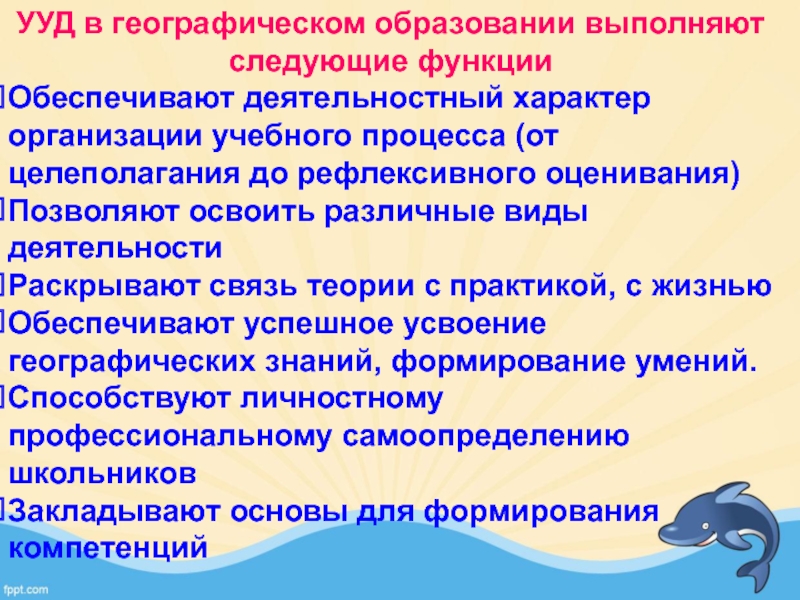 УУД в географическом образовании выполняют следующие функции

Обеспечивают деятельностный характер организации учебного процесса (от целеполагания до рефлексивного оценивания)

Позволяют освоить различные виды деятельности

Раскрывают связь теории с практикой, с жизнью

Обеспечивают успешное усвоение географических знаний, формирование умений.

Способствуют личностному профессиональному самоопределению школьников

Закладывают основы для формирования компетенций

fppt.com